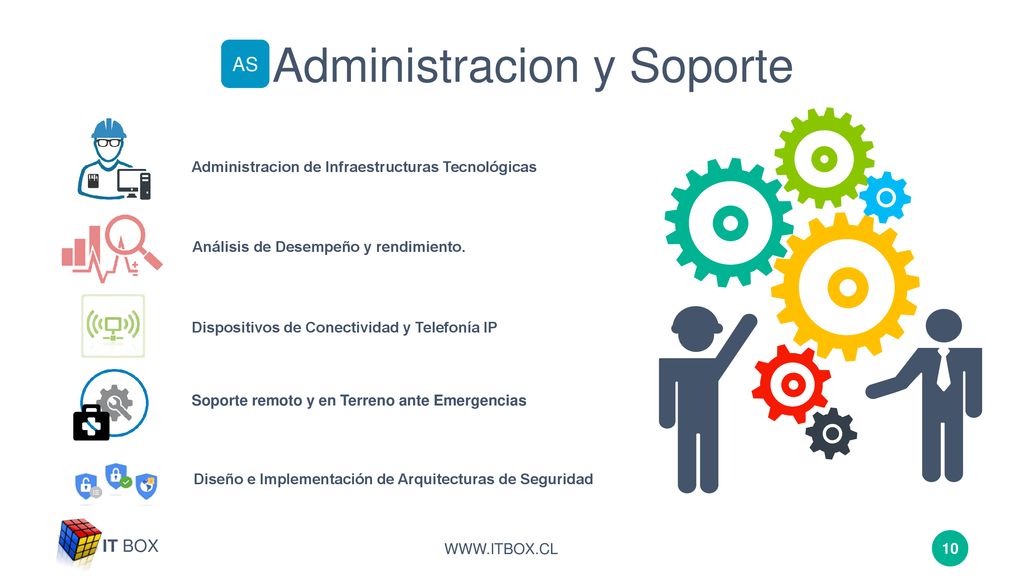 AS Administracion y Soporte

Administracion de Infraestructuras Tecnológicas

Análisis de Desempeño y rendimiento.

Dispositivos de Conectividad y Telefonía IP

Soporte remoto y en Terreno ante Emergencias

Diseño e Implementación de Arquitecturas de Seguridad

IT BOX

WWW.ITBOX.CL

10